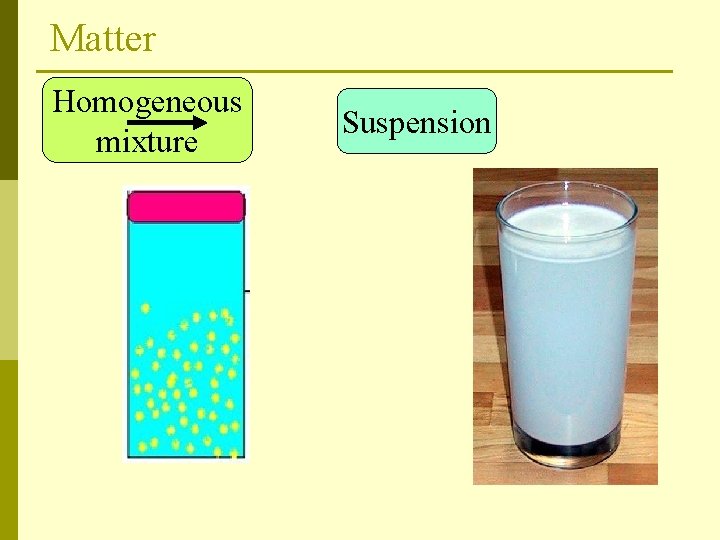 Matter

Homogeneous mixture

Suspension